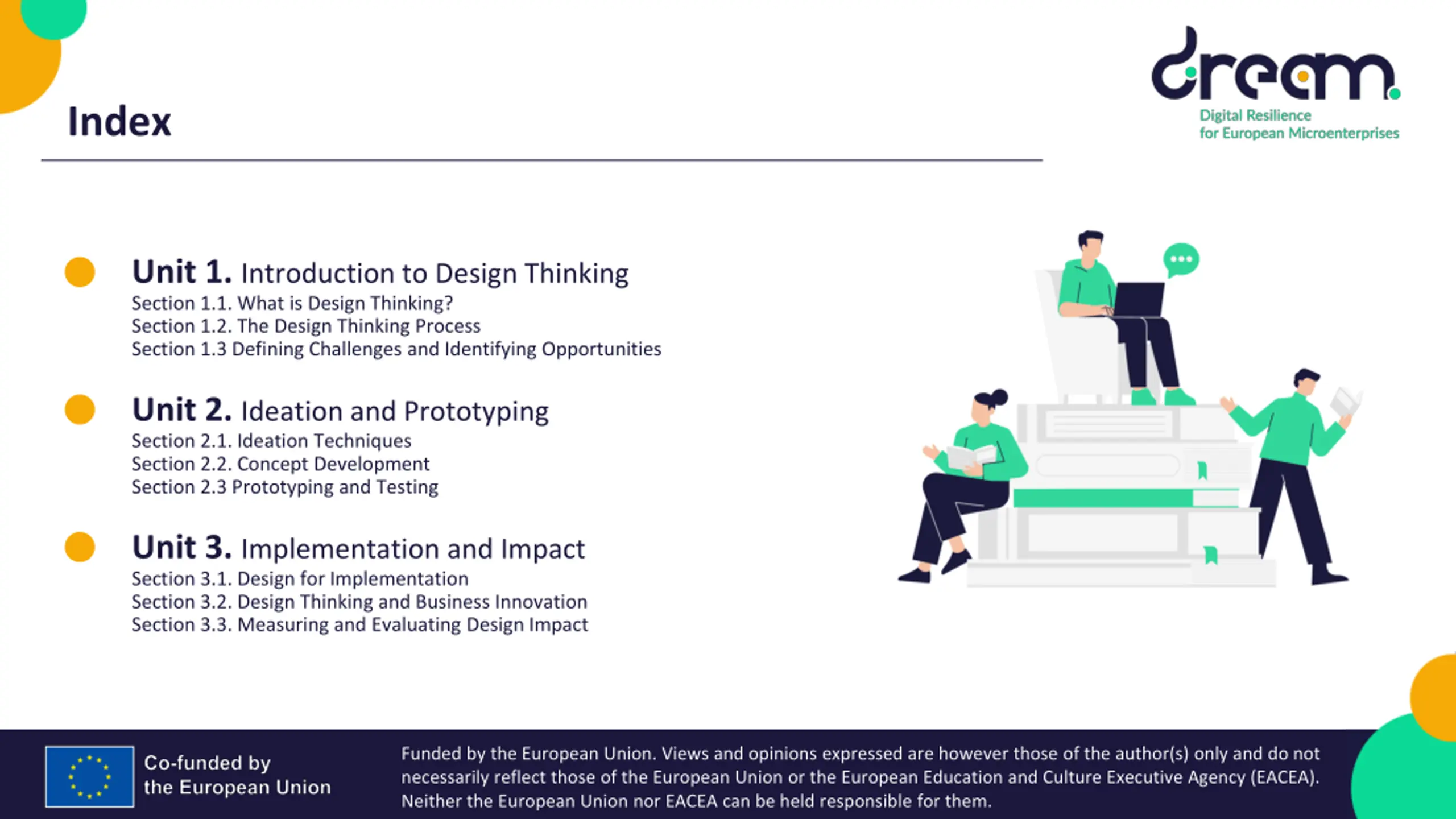 Index

dream
Digital Resilience for European Microenterprises

Unit 1. Introduction to Design Thinking
Section 1.1. What is Design Thinking?
Section 1.2. The Design Thinking Process
Section 1.3 Defining Challenges and Identifying Opportunities

Unit 2. Ideation and Prototyping
Section 2.1. Ideation Techniques
Section 2.2. Concept Development
Section 2.3 Prototyping and Testing

Unit 3. Implementation and Impact
Section 3.1. Design for Implementation
Section 3.2. Design Thinking and Business Innovation
Section 3.3. Measuring and Evaluating Design Impact

Co-funded by the European Union

Funded by the European Union. Views and opinions expressed are however those of the author(s) only and do not necessarily reflect those of the European Union or the European Education and Culture Executive Agency (EACEA). Neither the European Union nor EACEA can be held responsible for them.